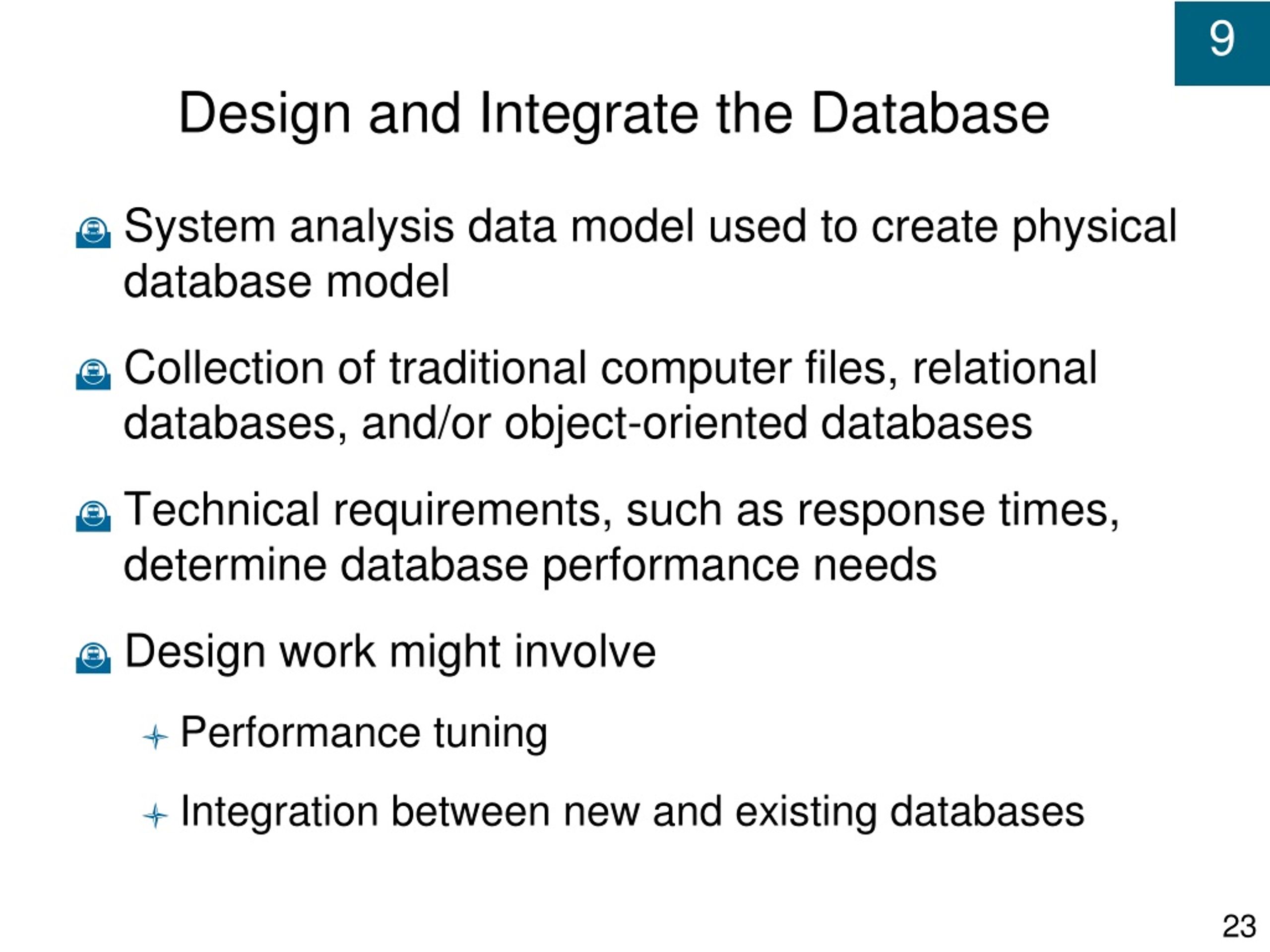 9

Design and Integrate the Database

System analysis data model used to create physical database model

Collection of traditional computer files, relational databases, and/or object-oriented databases

Technical requirements, such as response times, determine database performance needs

Design work might involve

Performance tuning

Integration between new and existing databases

23